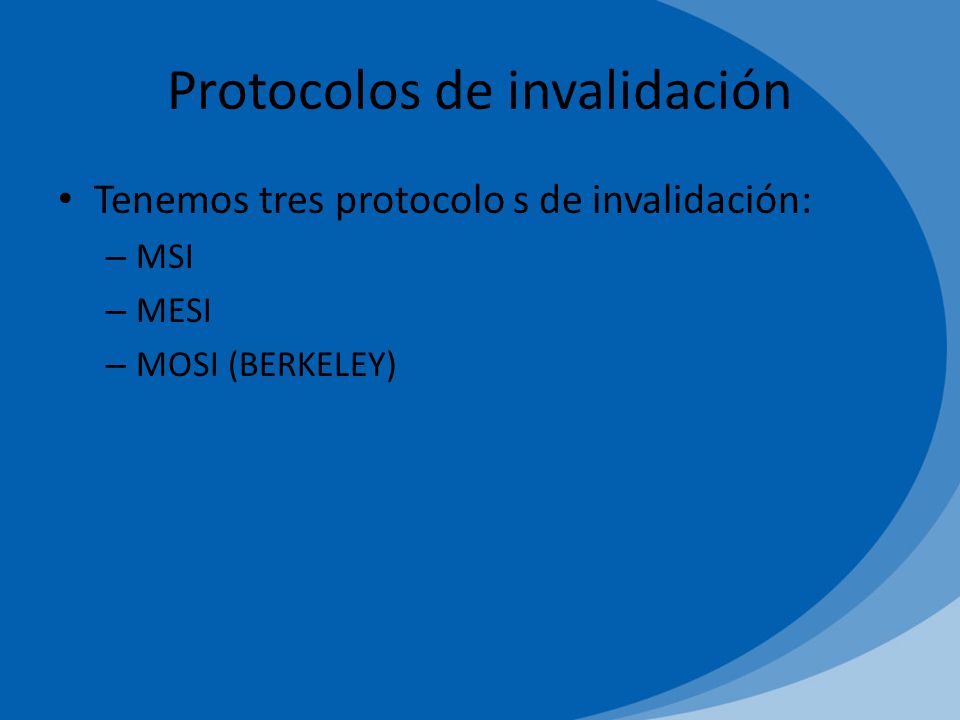 Protocolos de invalidación

• Tenemos tres protocolo s de invalidación:
– MSI
– MESI
– MOSI (BERKELEY)